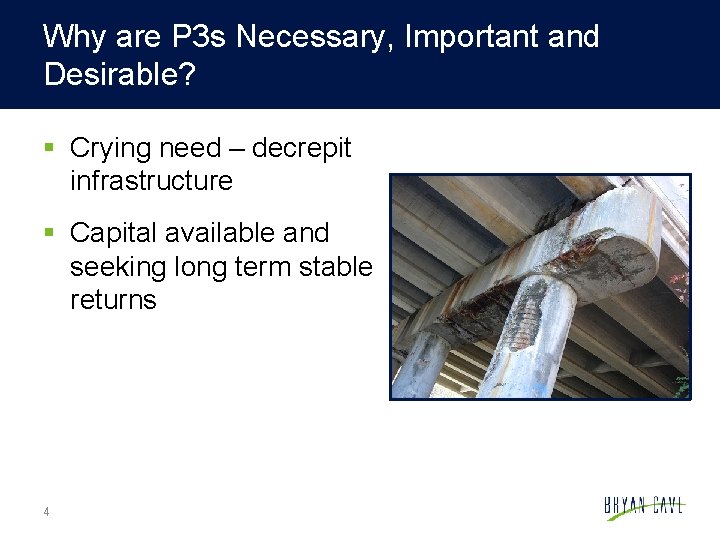 Why are P3s Necessary, Important and Desirable?

▪ Crying need – decrepit infrastructure

▪ Capital available and seeking long term stable returns

4

BRYAN CAVE